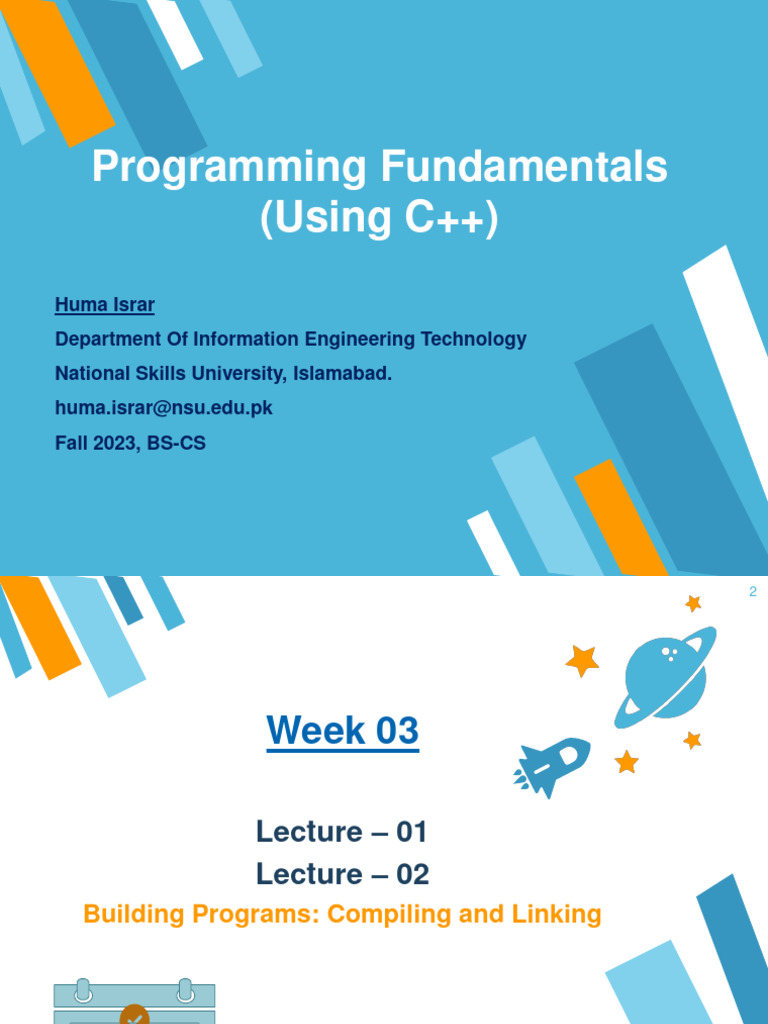 Programming Fundamentals (Using C++)

Huma Israr
Department Of Information Engineering Technology
National Skills University, Islamabad.
huma.israr@nsu.edu.pk
Fall 2023, BS-CS

2

Week 03

Lecture – 01
Lecture – 02
Building Programs: Compiling and Linking